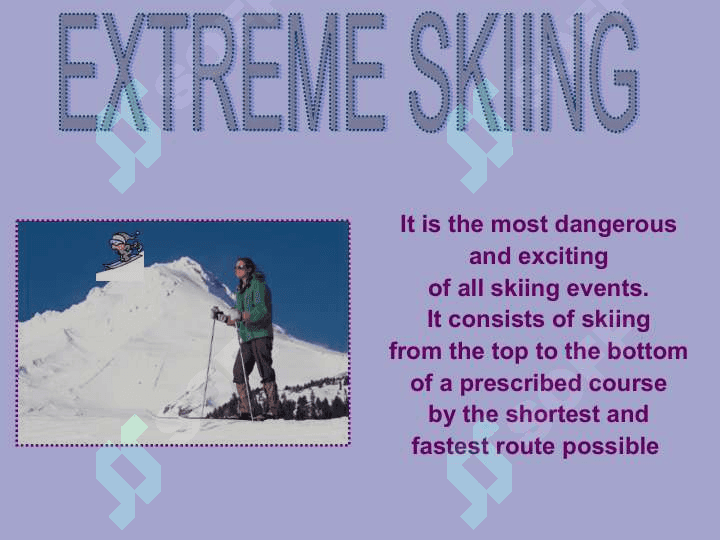 EXTREME SKIING

It is the most dangerous and exciting of all skiing events. It consists of skiing from the top to the bottom of a prescribed course by the shortest and fastest route possible